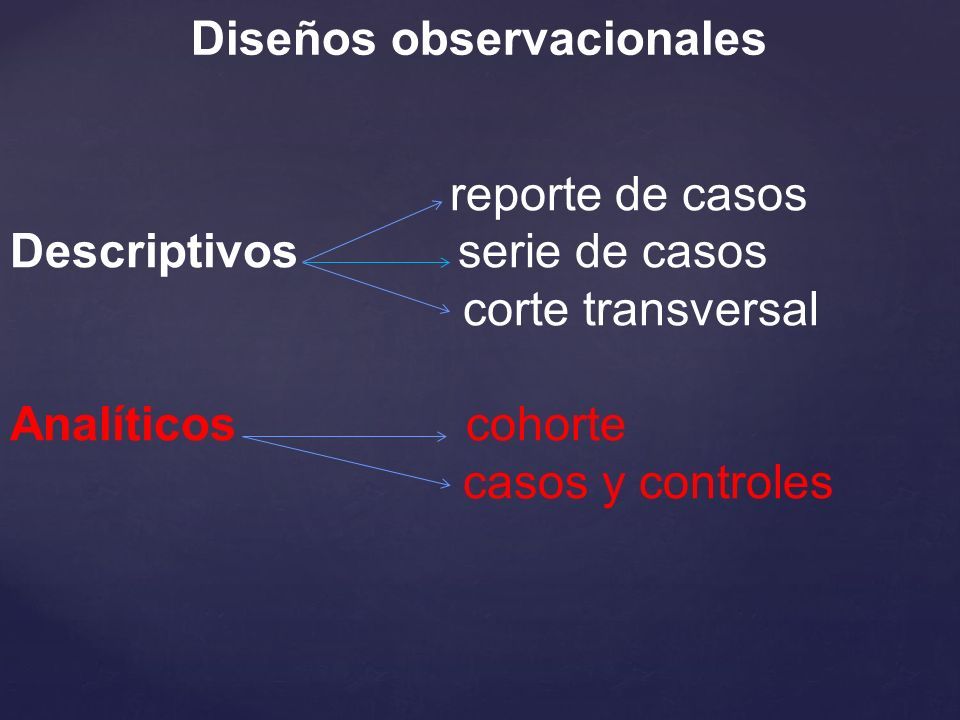 Diseños observacionales

reporte de casos
Descriptivos serie de casos
corte transversal

Analíticos cohorte
casos y controles